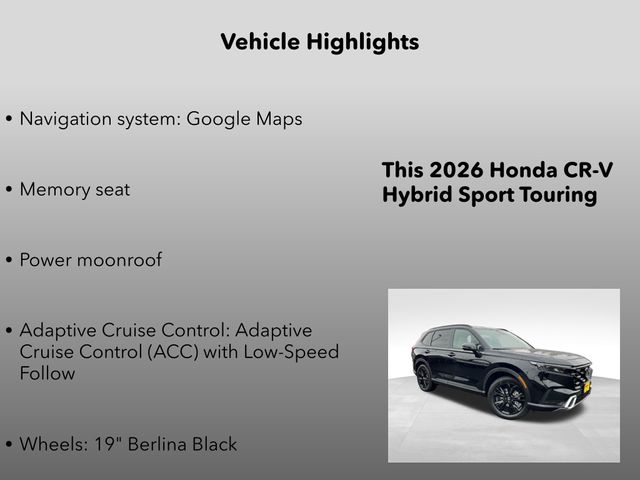 Vehicle Highlights

• Navigation system: Google Maps

• Memory seat

• Power moonroof

• Adaptive Cruise Control: Adaptive Cruise Control (ACC) with Low-Speed Follow

• Wheels: 19" Berlina Black

This 2026 Honda CR-V Hybrid Sport Touring